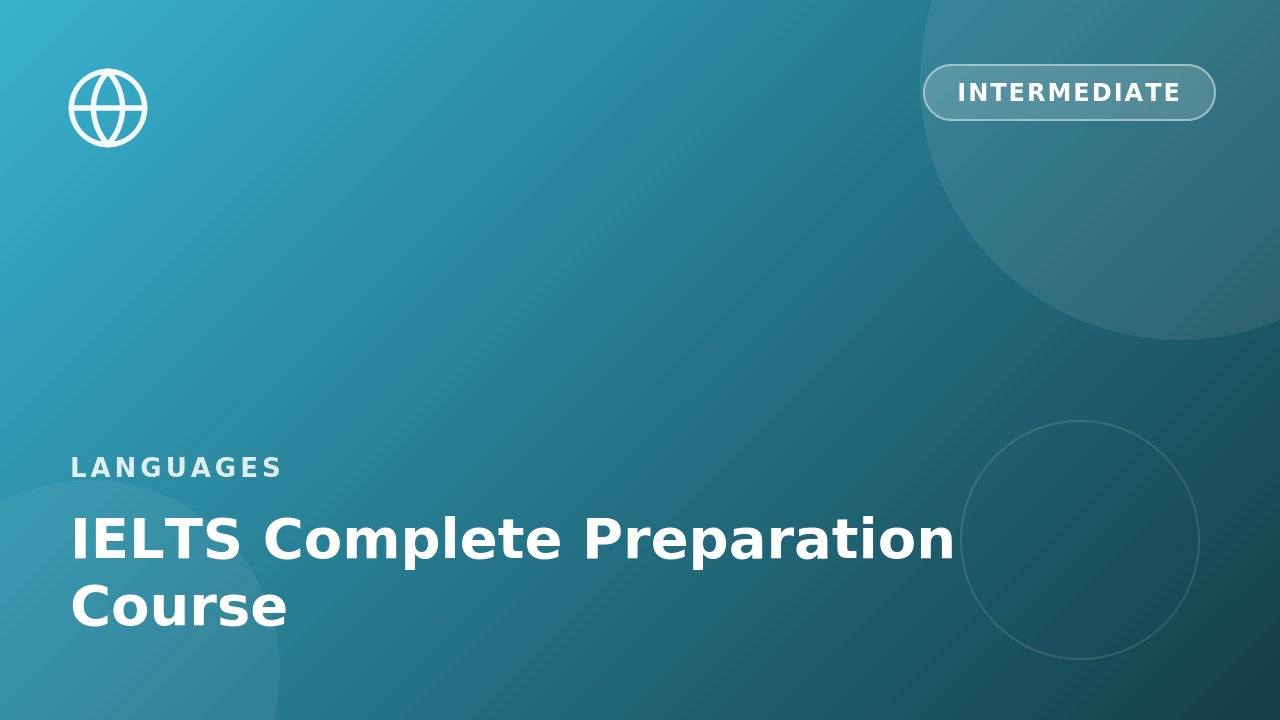 INTERMEDIATE

LANGUAGES

IELTS Complete Preparation Course